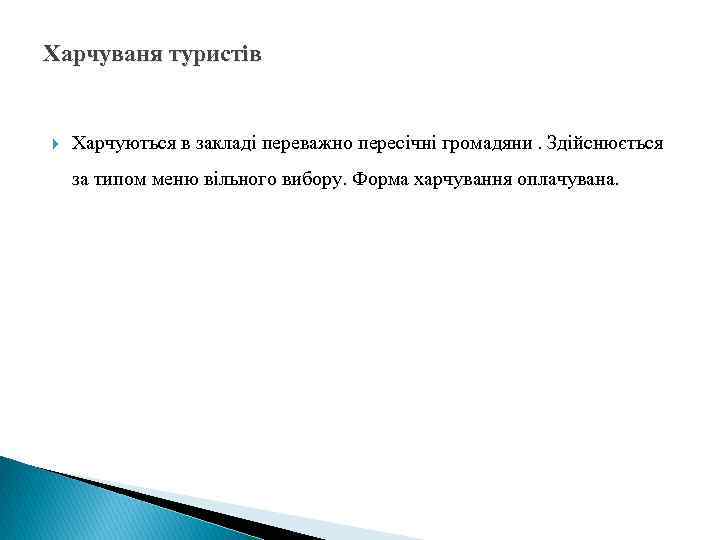 Харчуваня туристів

Харчуються в закладі переважно пересічні громадяни . Здійснюється за типом меню вільного вибору. Форма харчування оплачувана.